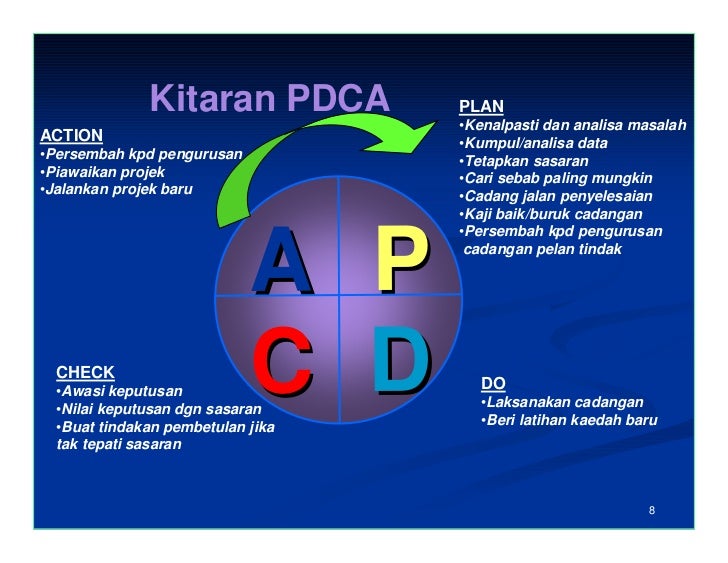 Kitaran PDCA

ACTION
•Persembah kpd pengurusan
•Piawaikan projek
•Jalankan projek baru

PLAN
•Kenalpasti dan analisa masalah
•Kumpul/analisa data
•Tetapkan sasaran
•Cari sebab paling mungkin
•Cadang jalan penyelesaian
•Kaji baik/buruk cadangan
•Persembah kpd pengurusan cadangan pelan tindak

A P
C D

CHECK
•Awasi keputusan
•Nilai keputusan dgn sasaran
•Buat tindakan pembetulan jika tak tepati sasaran

DO
•Laksanakan cadangan
•Beri latihan kaedah baru

8